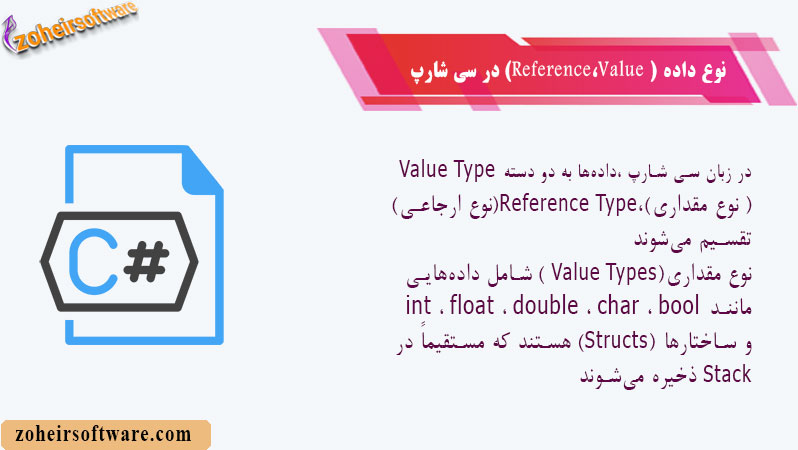 zoheirsoftware

نوع داده ( Reference،Value) در سی شارپ

C#

در زبان سی شارپ ،داده‌ها به دو دسته Value Type ( نوع مقداری)،Reference Type(نوع ارجاعی) تقسیم می‌شوند
نوع مقداری(Value Types ) شامل داده‌هایی مانند int ، float ، double ، char ، bool و ساختارها (Structs) هستند که مستقیماً در Stack ذخیره می‌شوند

zoheirsoftware.com